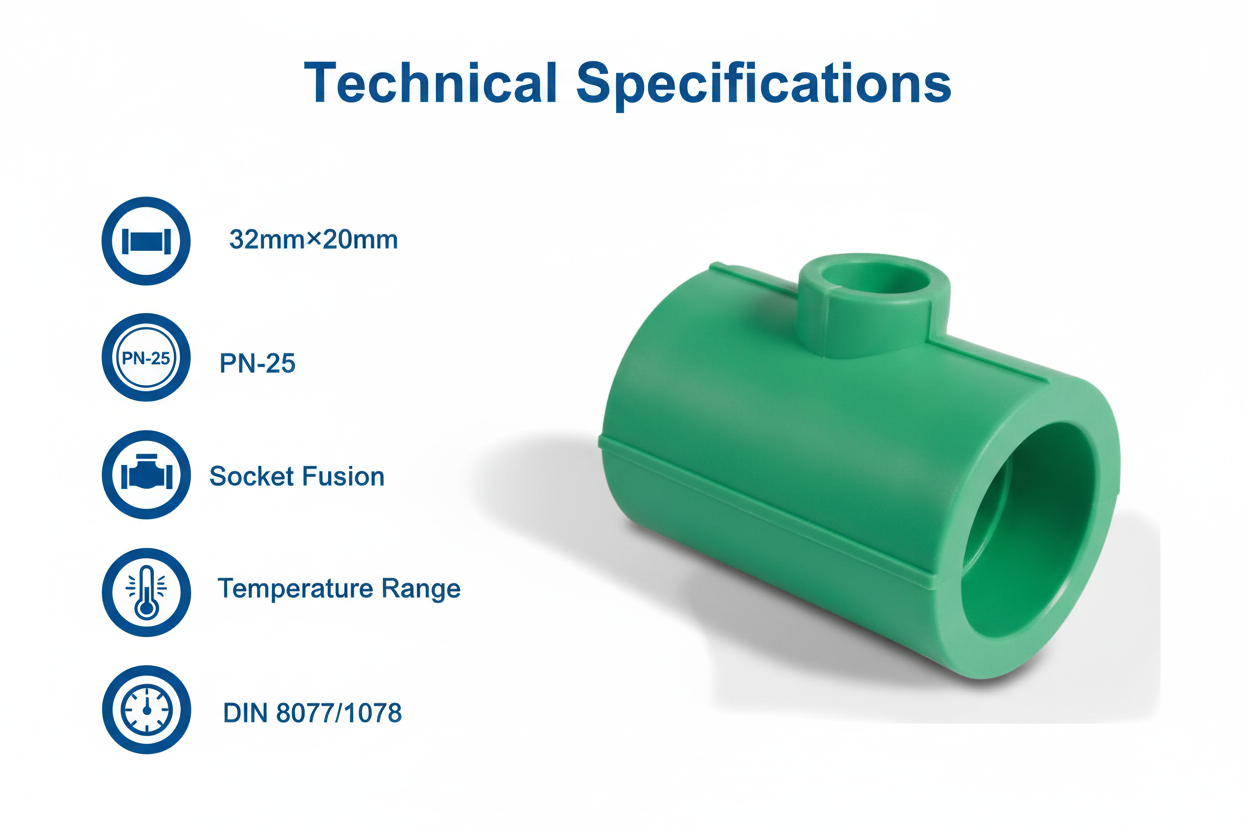 Technical Specifications

32mm×20mm

PN-25

PN-25

Socket Fusion

Temperature Range

DIN 8077/1078